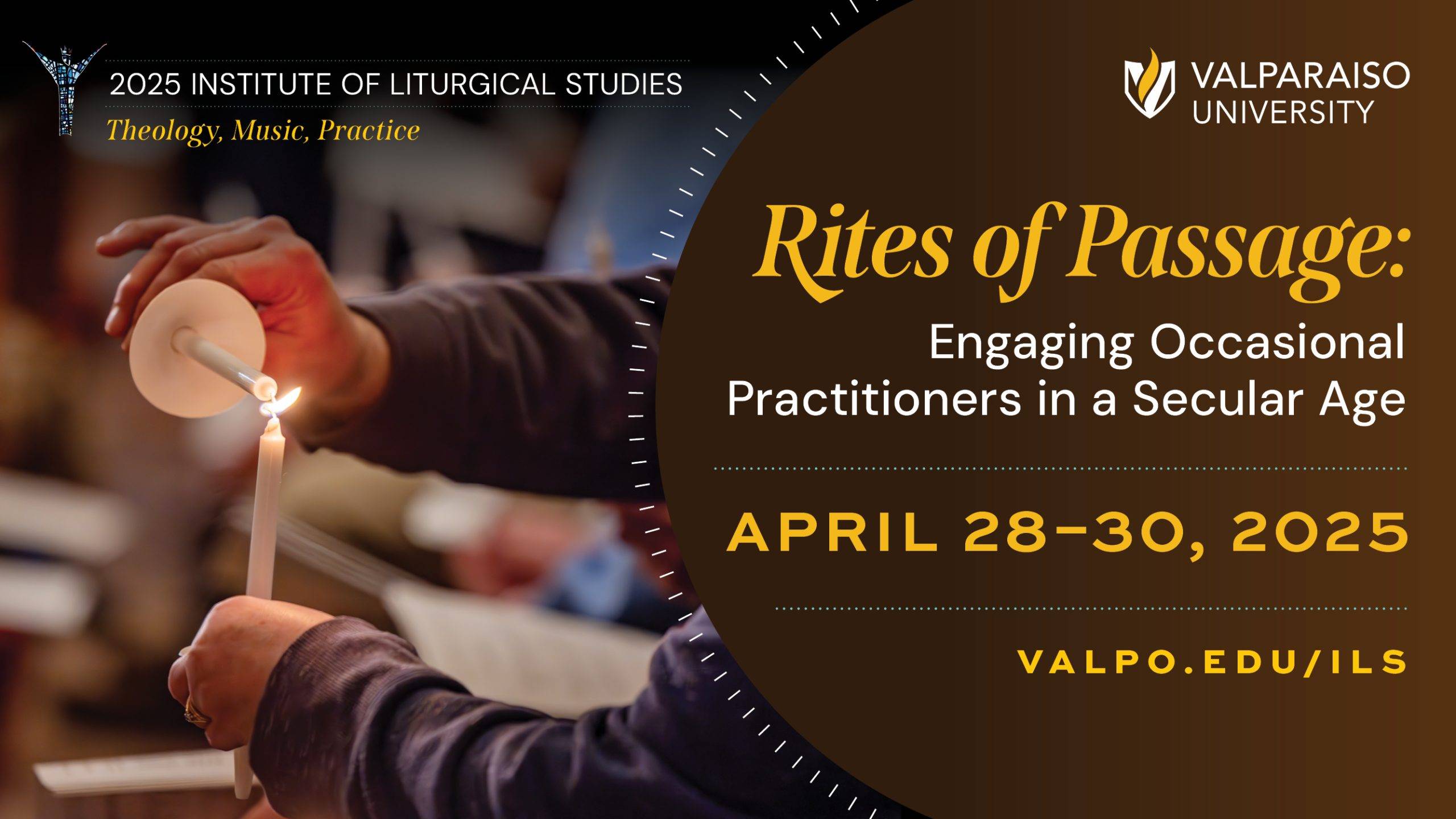 2025 INSTITUTE OF LITURGICAL STUDIES
Theology, Music, Practice

VALPARAISO UNIVERSITY

Rites of Passage:
Engaging Occasional Practitioners in a Secular Age

APRIL 28–30, 2025

VALPO.EDU/ILS